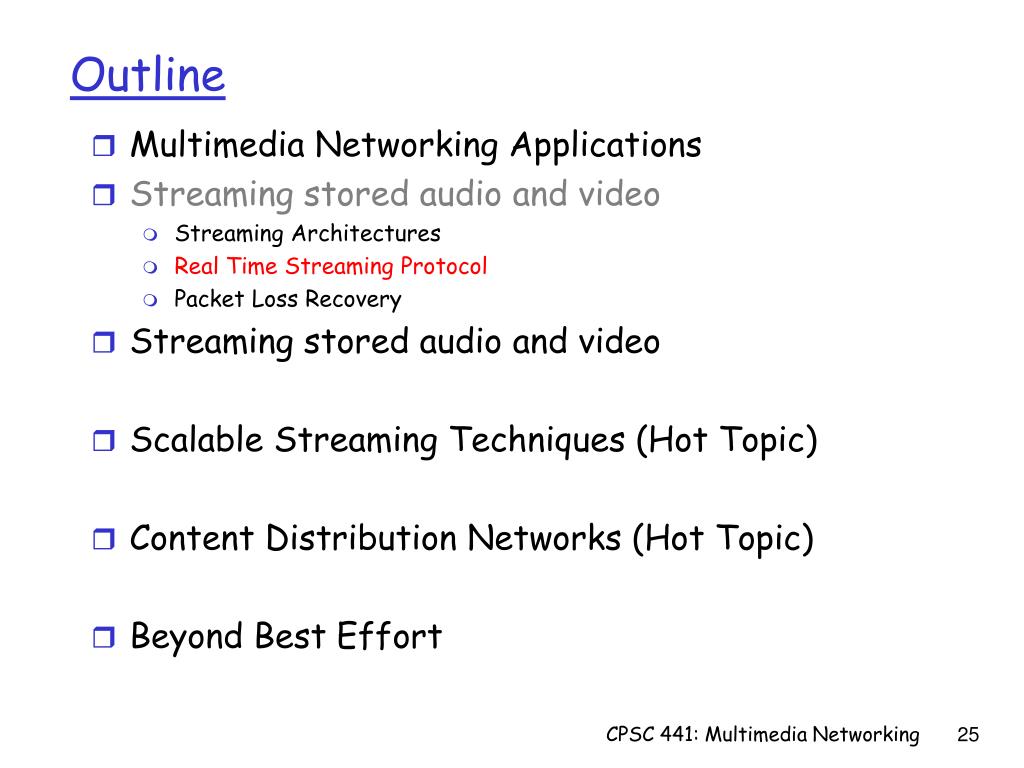 Outline

Multimedia Networking Applications

Streaming stored audio and video

Streaming Architectures

Real Time Streaming Protocol

Packet Loss Recovery

Streaming stored audio and video

Scalable Streaming Techniques (Hot Topic)

Content Distribution Networks (Hot Topic)

Beyond Best Effort

CPSC 441: Multimedia Networking 25